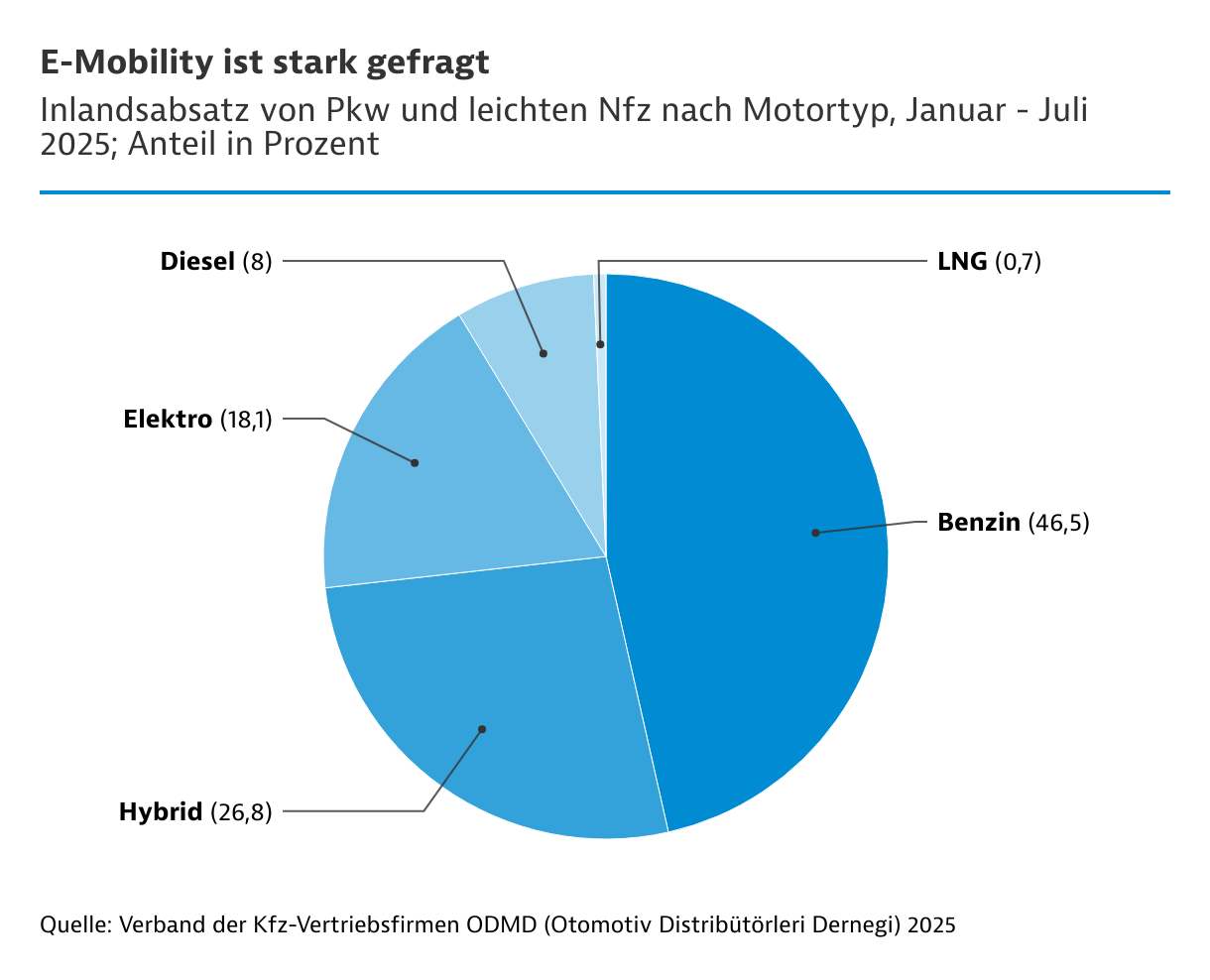 E-Mobility ist stark gefragt

Inlandsabsatz von Pkw und leichten Nfz nach Motortyp, Januar - Juli 2025; Anteil in Prozent

Diesel (8)

LNG (0,7)

Elektro (18,1)

Benzin (46,5)

Hybrid (26,8)

Quelle: Verband der Kfz-Vertriebsfirmen ODMD (Otomotiv Distribütörleri Dernegi) 2025